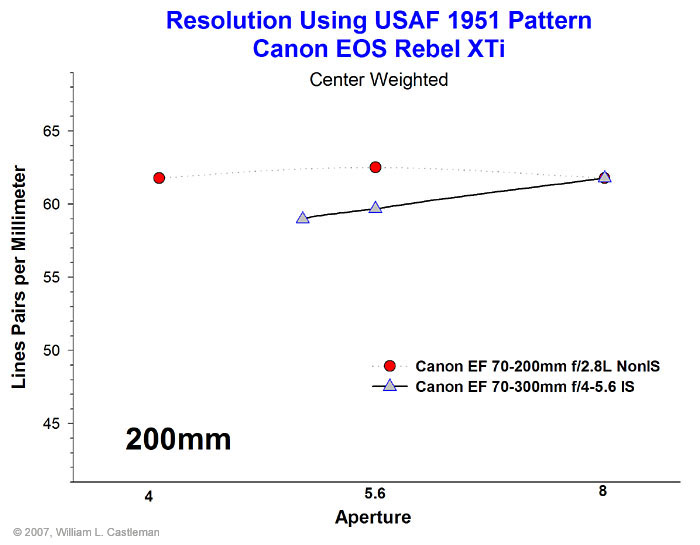 Resolution Using USAF 1951 Pattern
Canon EOS Rebel XTi

Center Weighted

Lines Pairs per Millimeter

65
60
55
50
45

Canon EF 70-200mm f/2.8L NonIS
Canon EF 70-300mm f/4-5.6 IS

200mm

4
5.6
8

Aperture

© 2007, William L. Castleman